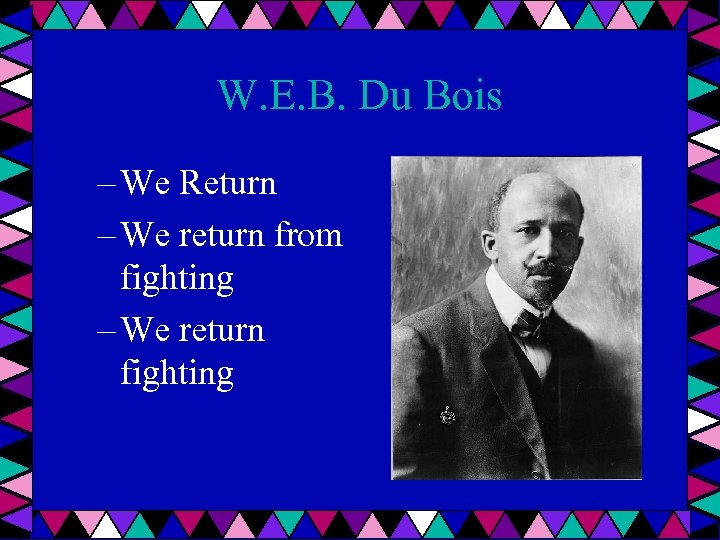 W.E.B. Du Bois

– We Return

– We return from fighting

– We return fighting